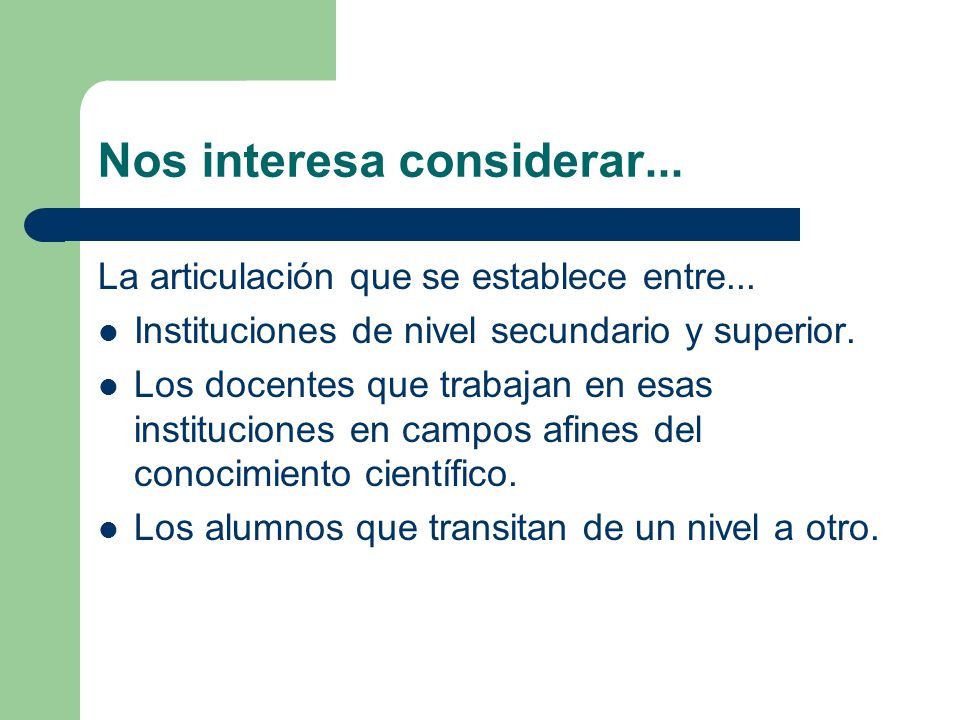 Nos interesa considerar...

La articulación que se establece entre...

- Instituciones de nivel secundario y superior.
- Los docentes que trabajan en esas instituciones en campos afines del conocimiento científico.
- Los alumnos que transitan de un nivel a otro.